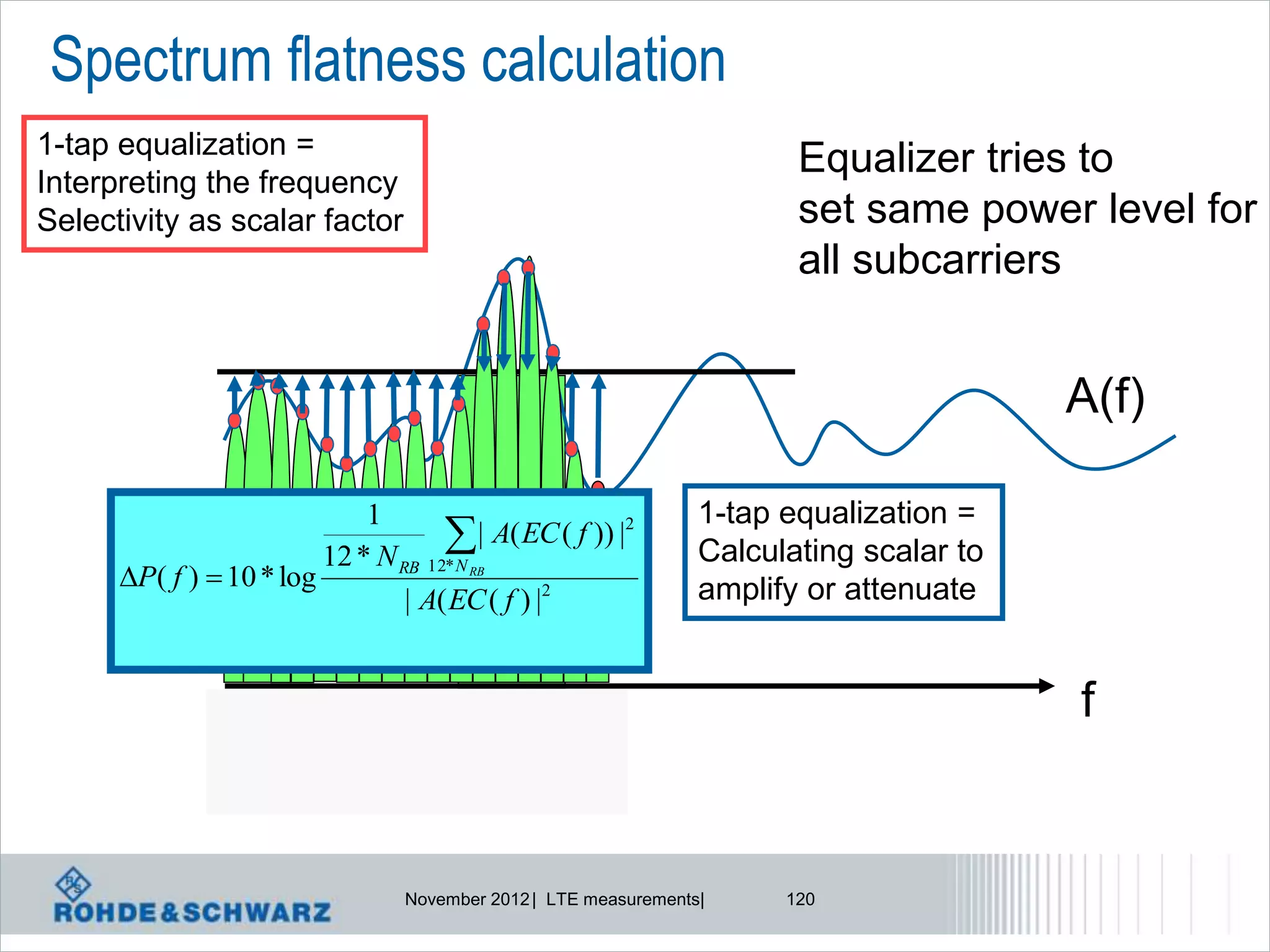 Spectrum flatness calculation

1-tap equalization = Interpreting the frequency Selectivity as scalar factor

Equalizer tries to set same power level for all subcarriers

A(f)

$\Delta P(f) = 10 * \log \frac{\frac{1}{12 * N_{RB}} \sum_{12*N_{RB}} |A(EC(f))|^2}{|A(EC(f)|^2}$

1-tap equalization = Calculating scalar to amplify or attenuate

f

R&S
ROHDE&SCHWARZ

November 2012| LTE measurements|

120